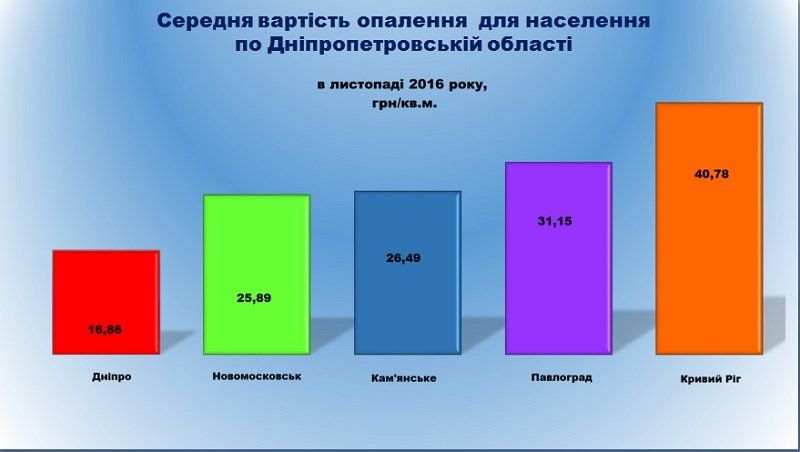 Середня вартість опалення для населення по Дніпропетровській області

в листопаді 2016 року, грн/кв.м.

16,86

25,89

26,49

31,15

40,78

Дніпро

Новомосковськ

Кам'янське

Павлоград

Кривий Ріг